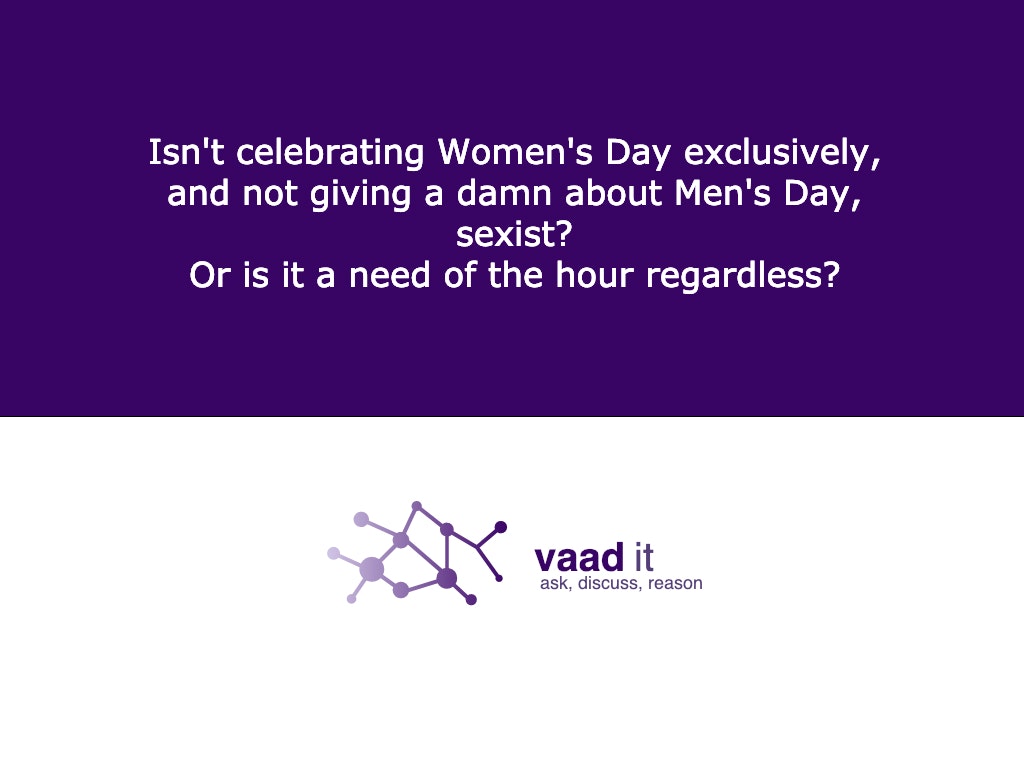 Isn't celebrating Women's Day exclusively, and not giving a damn about Men's Day, sexist?
Or is it a need of the hour regardless?

vaad it
ask, discuss, reason